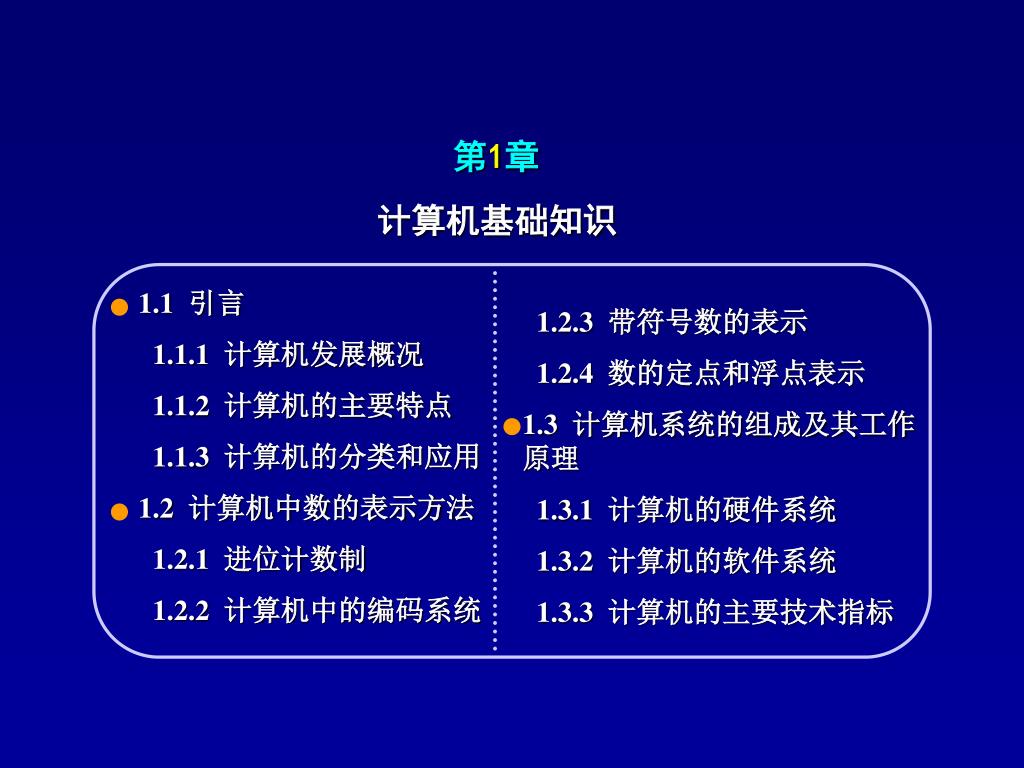 第1章

计算机基础知识

1.1 引言

1.1.1 计算机发展概况

1.1.2 计算机的主要特点

1.1.3 计算机的分类和应用

1.2 计算机中数的表示方法

1.2.1 进位计数制

1.2.2 计算机中的编码系统

1.2.3 带符号数的表示

1.2.4 数的定点和浮点表示

1.3 计算机系统的组成及其工作原理

1.3.1 计算机的硬件系统

1.3.2 计算机的软件系统

1.3.3 计算机的主要技术指标